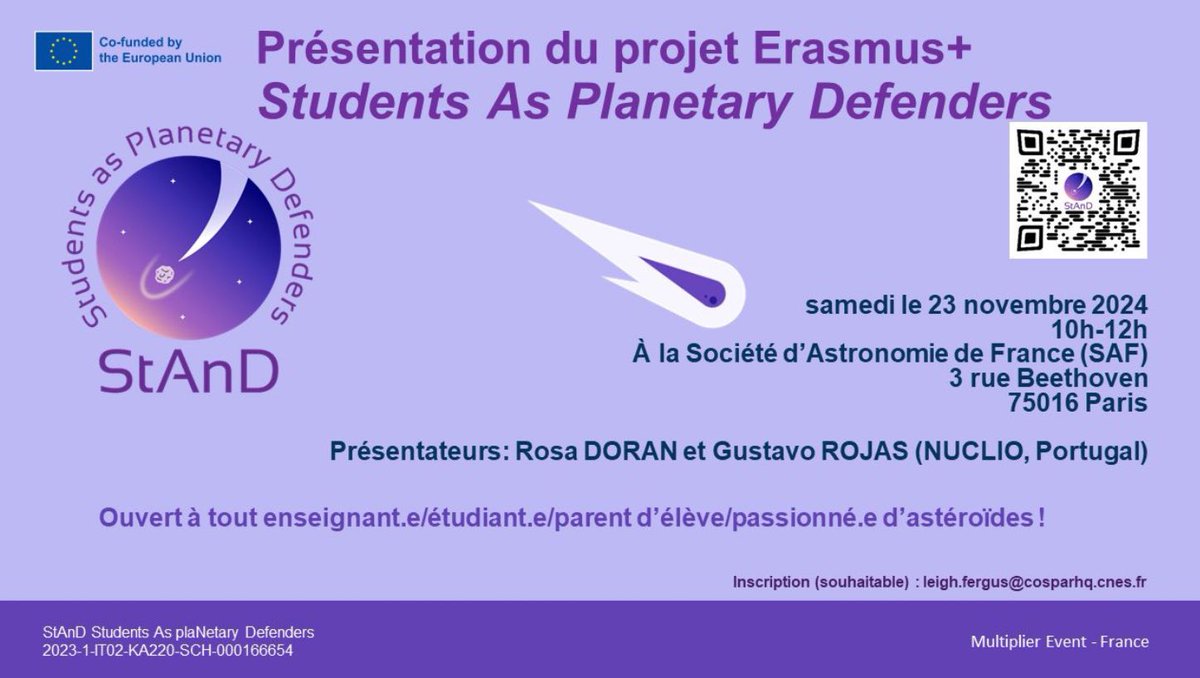 Co-funded by the European Union

Présentation du projet Erasmus+
Students As Planetary Defenders

Students as Planetary Defenders

StAnD

StAnD

samedi le 23 novembre 2024
10h-12h
À la Société d'Astronomie de France (SAF)
3 rue Beethoven
75016 Paris

Présentateurs: Rosa DORAN et Gustavo ROJAS (NUCLIO, Portugal)

Ouvert à tout enseignant.e/étudiant.e/parent d'élève/passionné.e d'astéroïdes !

Inscription (souhaitable) : leigh.fergus@cosparhq.cnes.fr

StAnD Students As plaNetary Defenders
2023-1-IT02-KA220-SCH-000166654

Multiplier Event - France